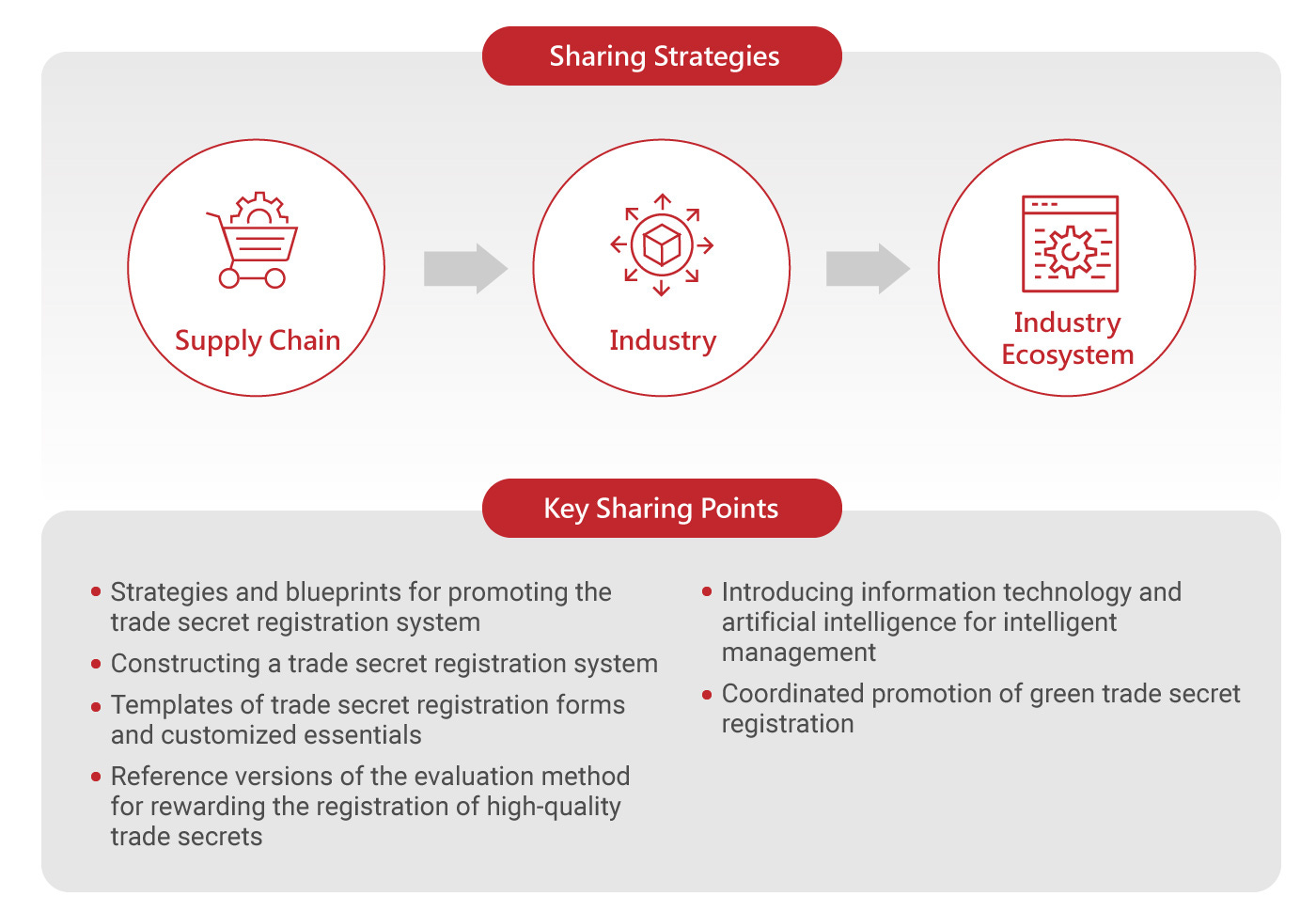 Sharing Strategies

Supply Chain

Industry

Industry Ecosystem

Key Sharing Points

• Strategies and blueprints for promoting the trade secret registration system
• Constructing a trade secret registration system
• Templates of trade secret registration forms and customized essentials
• Reference versions of the evaluation method for rewarding the registration of high-quality trade secrets

• Introducing information technology and artificial intelligence for intelligent management
• Coordinated promotion of green trade secret registration